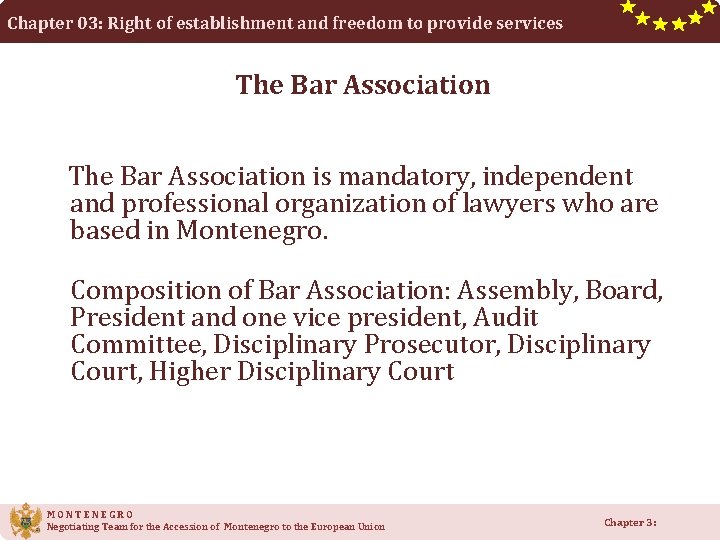 Chapter 03: Right of establishment and freedom to provide services

The Bar Association

The Bar Association is mandatory, independent and professional organization of lawyers who are based in Montenegro.

Composition of Bar Association: Assembly, Board, President and one vice president, Audit Committee, Disciplinary Prosecutor, Disciplinary Court, Higher Disciplinary Court

MONTENEGRO
Negotiating Team for the Accession of Montenegro to the European Union

Chapter 3: